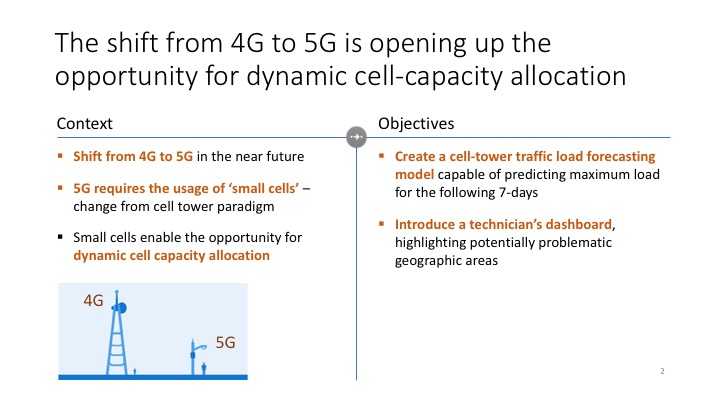 The shift from 4G to 5G is opening up the opportunity for dynamic cell-capacity allocation

Context

▪ Shift from 4G to 5G in the near future

▪ 5G requires the usage of 'small cells' – change from cell tower paradigm

▪ Small cells enable the opportunity for dynamic cell capacity allocation

4G

5G

Objectives

▪ Create a cell-tower traffic load forecasting model capable of predicting maximum load for the following 7-days

▪ Introduce a technician's dashboard, highlighting potentially problematic geographic areas

2